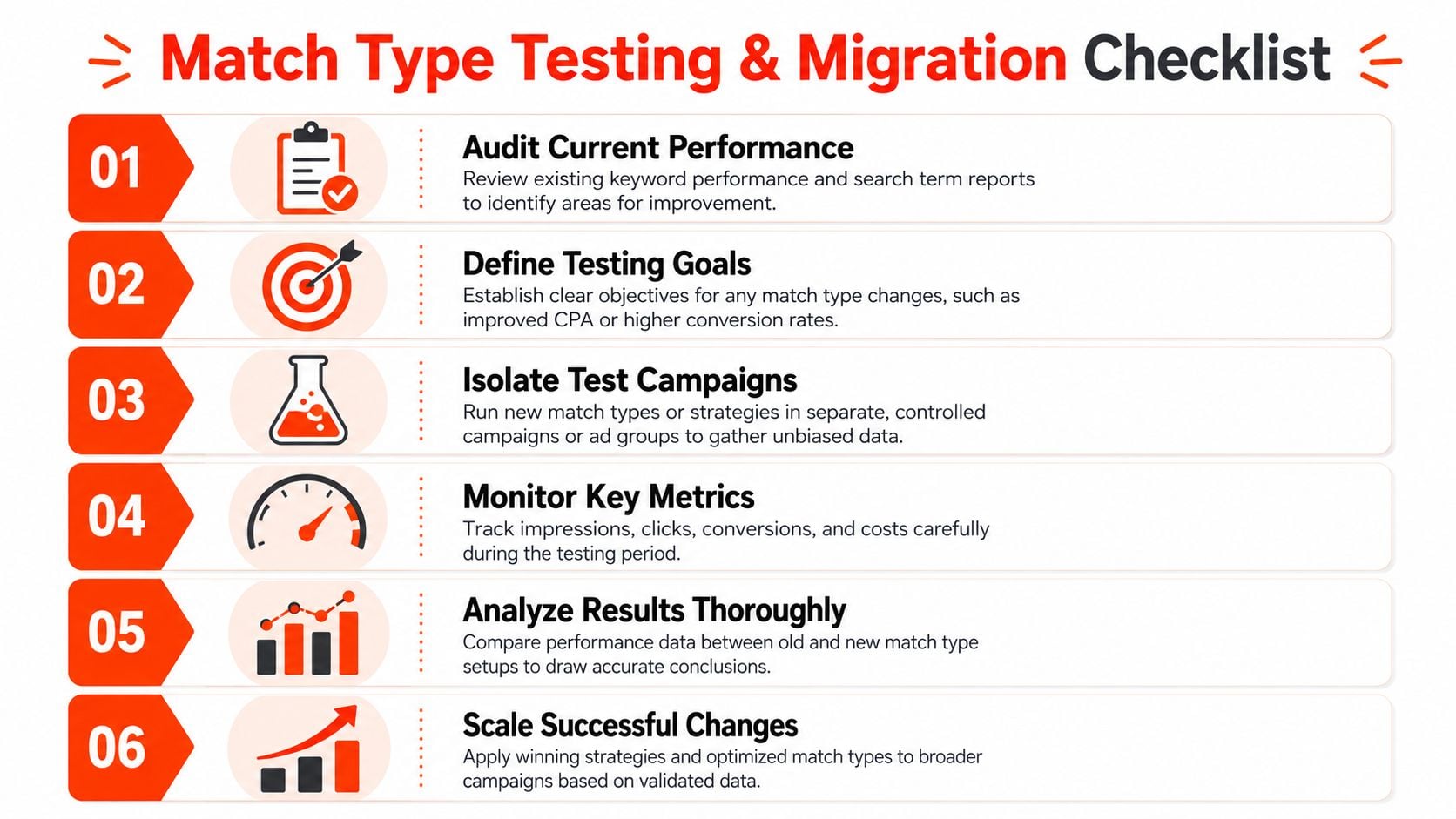 Match Type Testing & Migration Checklist

01

Audit Current Performance
Review existing keyword performance and search term reports to identify areas for improvement.

02

Define Testing Goals
Establish clear objectives for any match type changes, such as improved CPA or higher conversion rates.

03

Isolate Test Campaigns
Run new match types or strategies in separate, controlled campaigns or ad groups to gather unbiased data.

04

Monitor Key Metrics
Track impressions, clicks, conversions, and costs carefully during the testing period.

05

Analyze Results Thoroughly
Compare performance data between old and new match type setups to draw accurate conclusions.

06

Scale Successful Changes
Apply winning strategies and optimized match types to broader campaigns based on validated data.